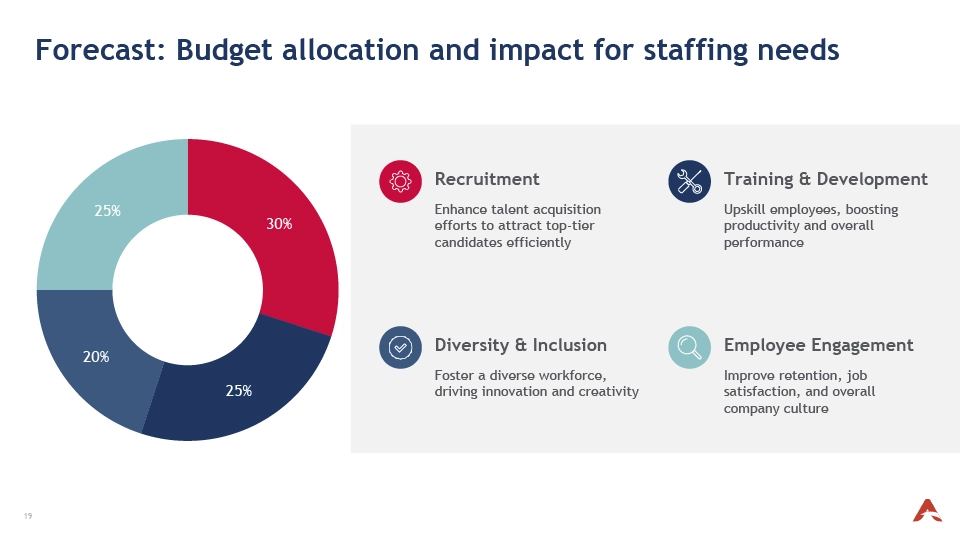 Forecast: Budget allocation and impact for staffing needs

25%

30%

20%

25%

Recruitment

Enhance talent acquisition efforts to attract top-tier candidates efficiently

Training & Development

Upskill employees, boosting productivity and overall performance

Diversity & Inclusion

Foster a diverse workforce, driving innovation and creativity

Employee Engagement

Improve retention, job satisfaction, and overall company culture

19